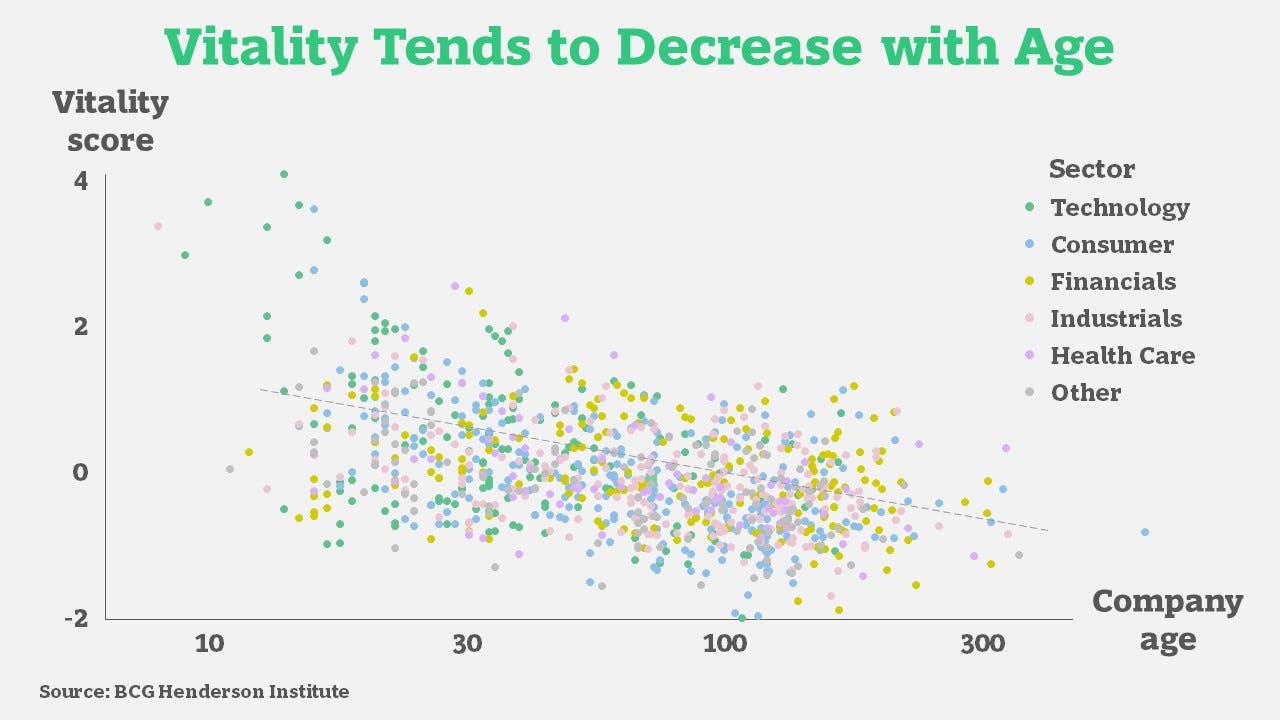 Vitality Tends to Decrease with Age

Vitality score

4
2
0
-2

10
30
100
300

Company age

Sector
Technology
Consumer
Financials
Industrials
Health Care
Other

Source: BCG Henderson Institute